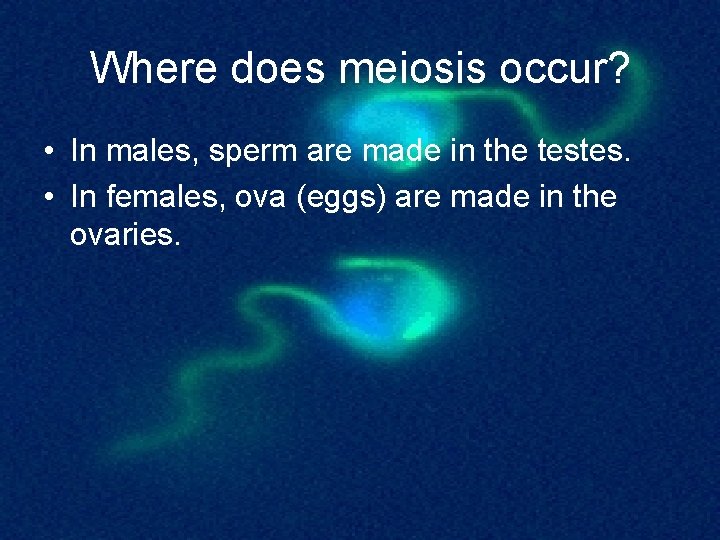 Where does meiosis occur?

• In males, sperm are made in the testes.
• In females, ova (eggs) are made in the ovaries.